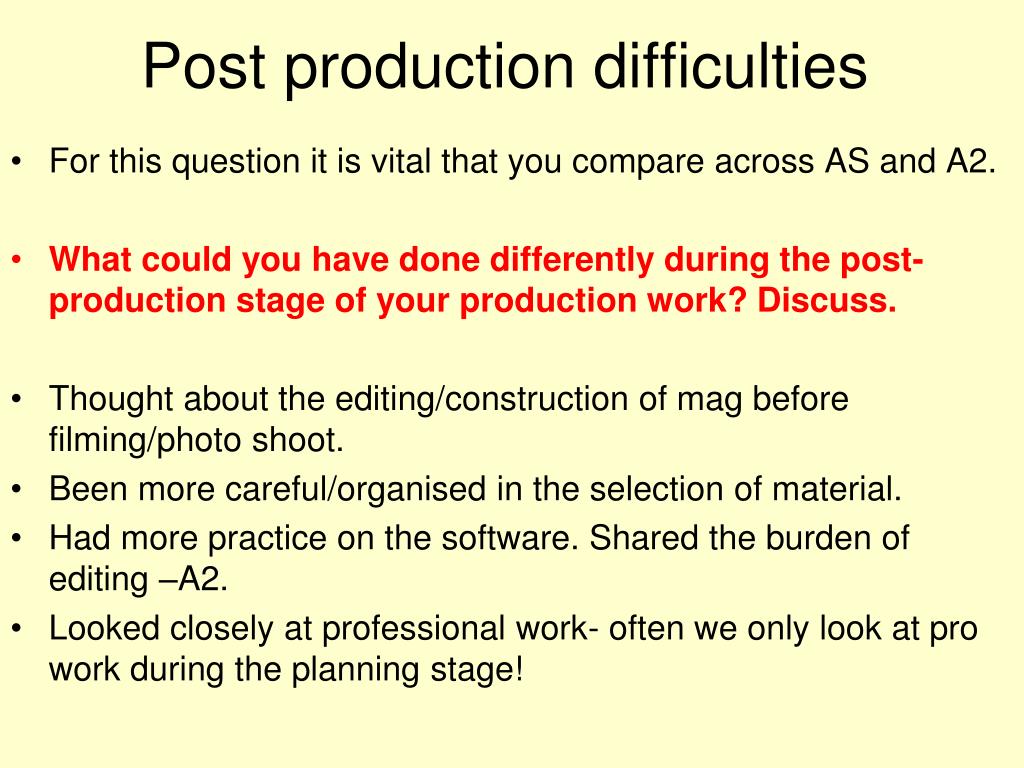 Post production difficulties

• For this question it is vital that you compare across AS and A2.

• What could you have done differently during the post-production stage of your production work? Discuss.

• Thought about the editing/construction of mag before filming/photo shoot.
• Been more careful/organised in the selection of material.
• Had more practice on the software. Shared the burden of editing –A2.
• Looked closely at professional work- often we only look at pro work during the planning stage!